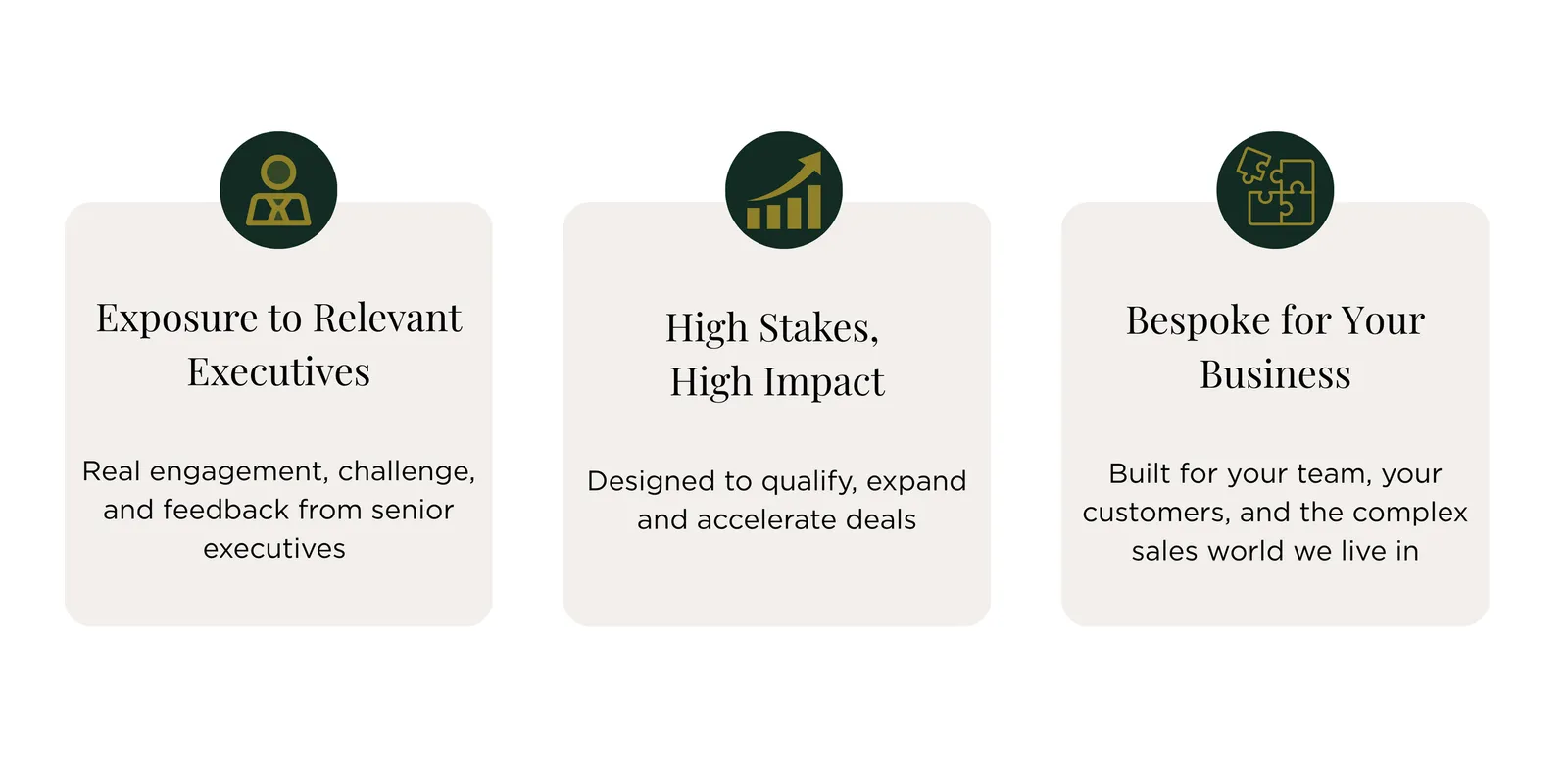 Exposure to Relevant Executives

Real engagement, challenge, and feedback from senior executives

High Stakes, High Impact

Designed to qualify, expand and accelerate deals

Bespoke for Your Business

Built for your team, your customers, and the complex sales world we live in